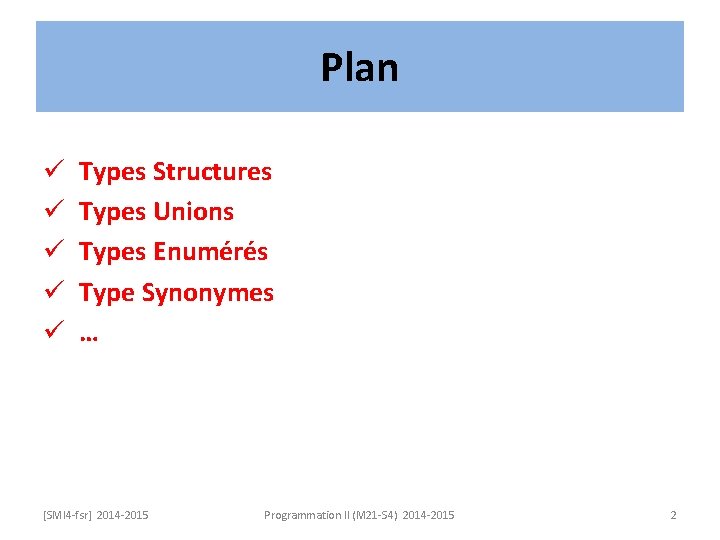 Plan

✓ Types Structures
✓ Types Unions
✓ Types Enumérés
✓ Type Synonymes
✓ …

[SMI4-fsr] 2014-2015 Programmation II (M21-S4) 2014-2015 2